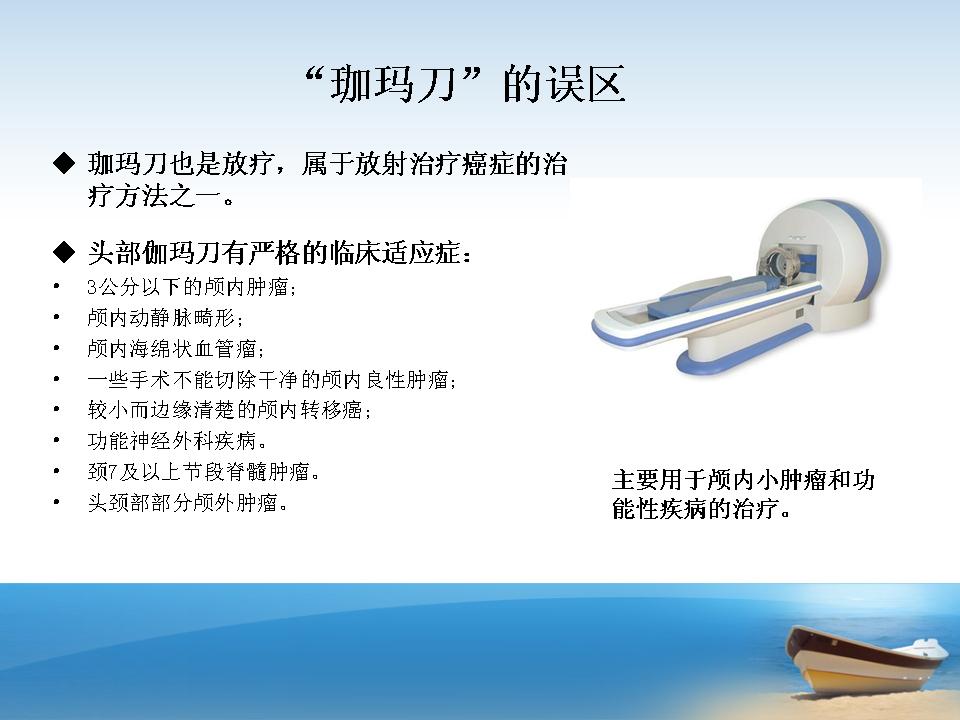 “珈玛刀”的误区

◆ 珈玛刀也是放疗，属于放射治疗癌症的治疗方法之一。

◆ 头部伽玛刀有严格的临床适应症：
• 3公分以下的颅内肿瘤；
• 颅内动静脉畸形；
• 颅内海绵状血管瘤；
• 一些手术不能切除干净的颅内良性肿瘤；
• 较小而边缘清楚的颅内转移癌；
• 功能神经外科疾病。
• 颈7及以上节段脊髓肿瘤。
• 头颈部部分颅外肿瘤。

主要用于颅内小肿瘤和功能性疾病的治疗。